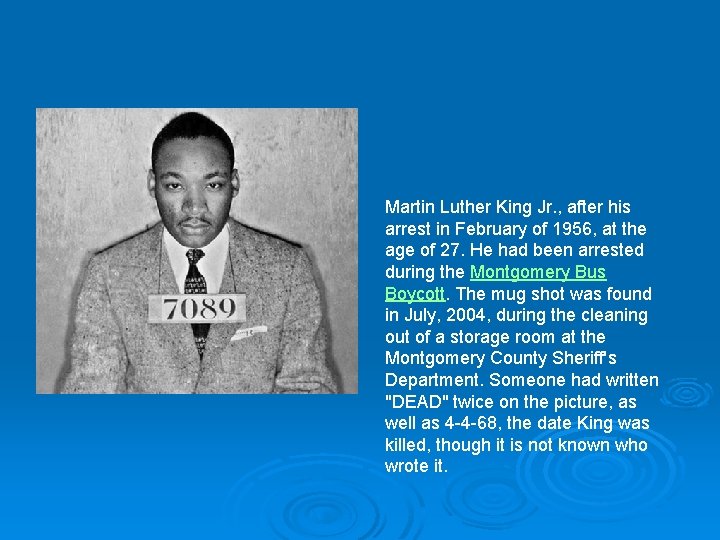 7089

Martin Luther King Jr., after his arrest in February of 1956, at the age of 27. He had been arrested during the Montgomery Bus Boycott. The mug shot was found in July, 2004, during the cleaning out of a storage room at the Montgomery County Sheriff's Department. Someone had written "DEAD" twice on the picture, as well as 4-4-68, the date King was killed, though it is not known who wrote it.